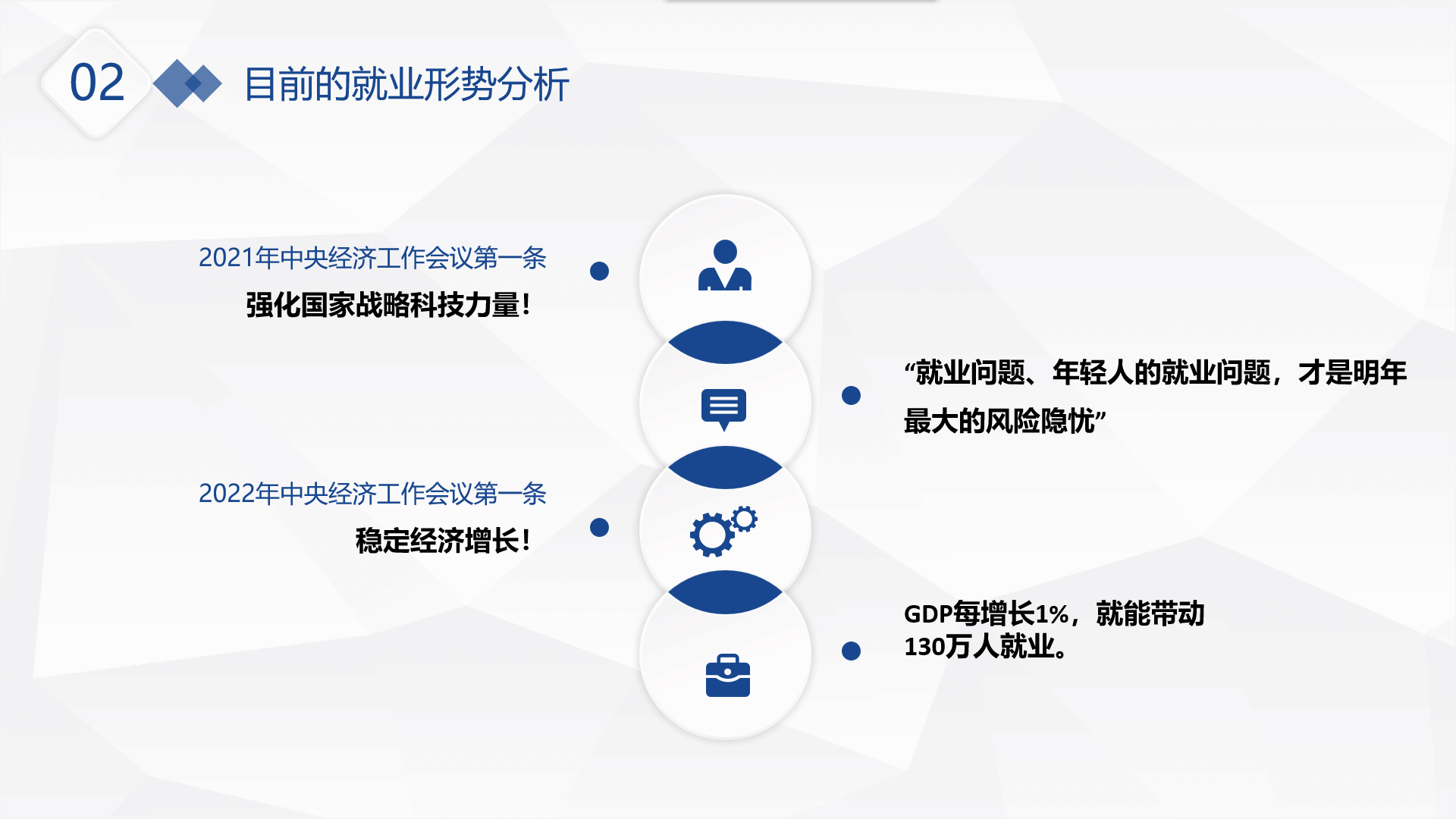 02 目前的就业形势分析

2021年中央经济工作会议第一条

强化国家战略科技力量！

“就业问题、年轻人的就业问题，才是明年最大的风险隐忧”

2022年中央经济工作会议第一条

稳定经济增长！

GDP每增长1%，就能带动130万人就业。